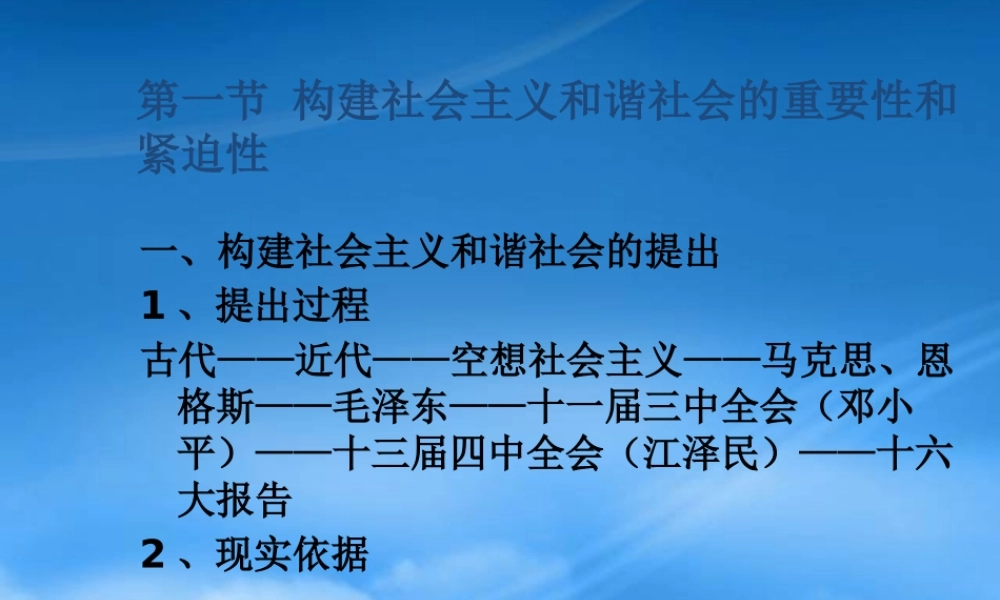 第一节 构建社会主义和谐社会的重要性和紧迫性

一、构建社会主义和谐社会的提出

1、提出过程

古代——近代——空想社会主义——马克思、恩格斯——毛泽东——十一届三中全会（邓小平）——十三届四中全会（江泽民）——十六大报告

2、现实依据